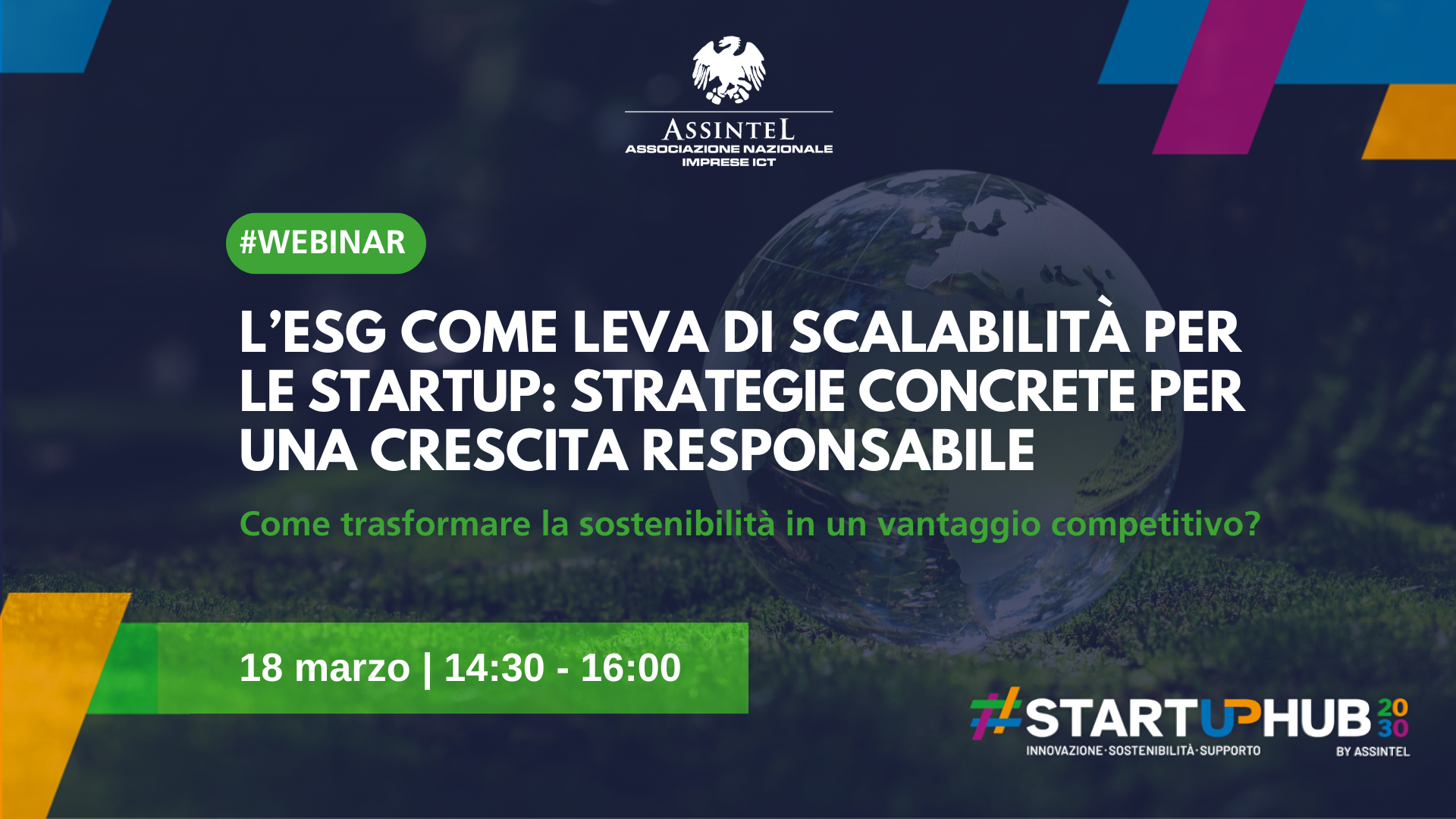 ASSINTEL
ASSOCIAZIONE NAZIONALE IMPRESE ICT

#WEBINAR

L'ESG COME LEVA DI SCALABILITÀ PER LE STARTUP: STRATEGIE CONCRETE PER UNA CRESCITA RESPONSABILE

Come trasformare la sostenibilità in un vantaggio competitivo?

18 marzo | 14:30 - 16:00

#STARTUPHUB 2030
INNOVAZIONE·SOSTENIBILITÀ·SUPPORTO
BY ASSINTEL